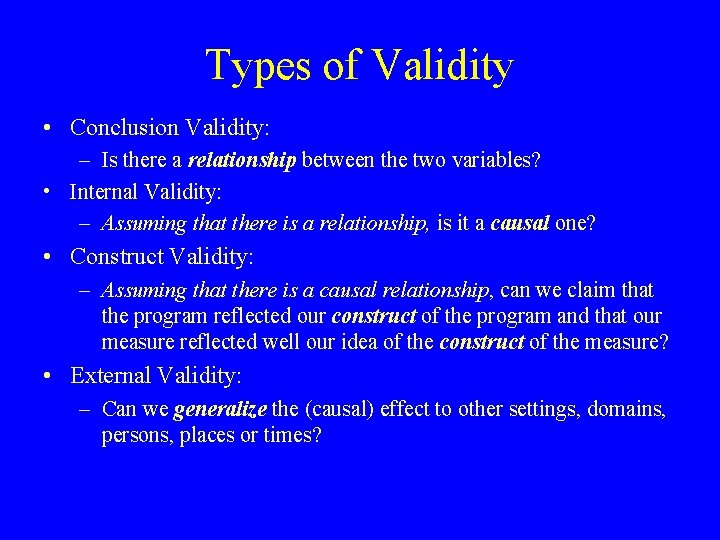 Types of Validity

• Conclusion Validity:
  – Is there a relationship between the two variables?
• Internal Validity:
  – Assuming that there is a relationship, is it a causal one?
• Construct Validity:
  – Assuming that there is a causal relationship, can we claim that the program reflected our construct of the program and that our measure reflected well our idea of the construct of the measure?
• External Validity:
  – Can we generalize the (causal) effect to other settings, domains, persons, places or times?